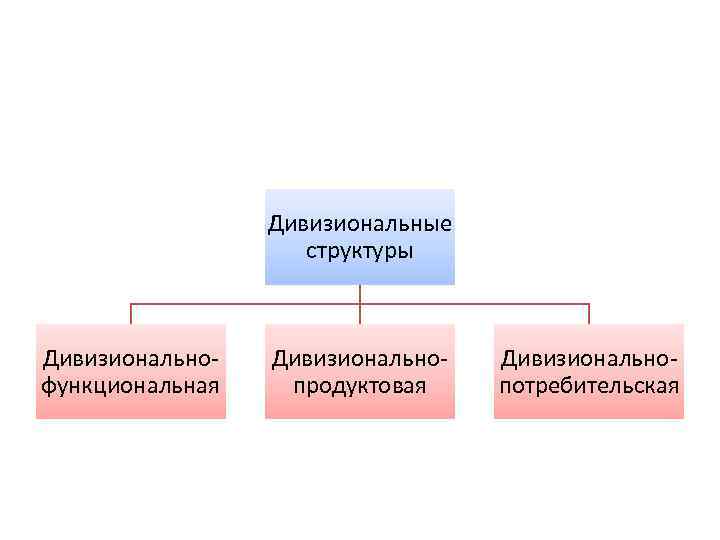 Дивизиональные структуры

Дивизионально-функциональная

Дивизионально-продуктовая

Дивизионально-потребительская